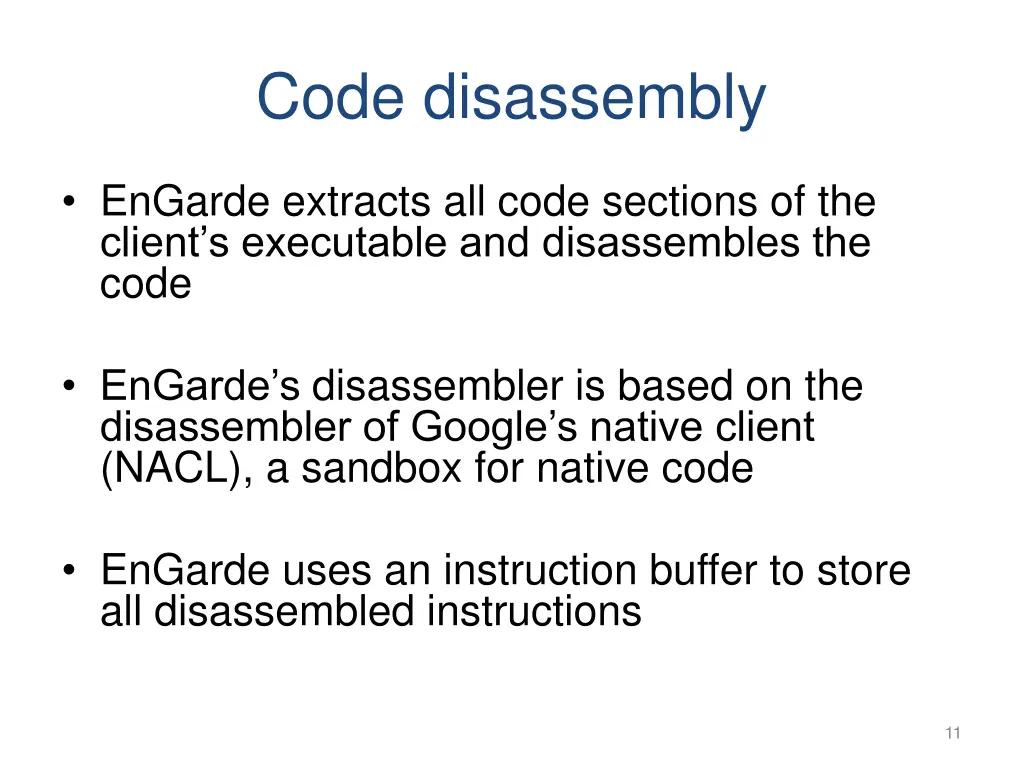 Code disassembly

• EnGarde extracts all code sections of the client’s executable and disassembles the code

• EnGarde’s disassembler is based on the disassembler of Google’s native client (NACL), a sandbox for native code

• EnGarde uses an instruction buffer to store all disassembled instructions

11